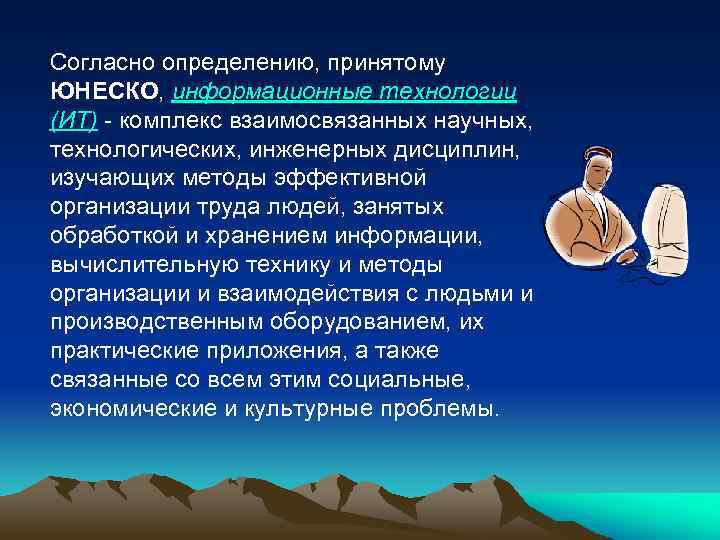 Согласно определению, принятому ЮНЕСКО, информационные технологии (ИТ) - комплекс взаимосвязанных научных, технологических, инженерных дисциплин, изучающих методы эффективной организации труда людей, занятых обработкой и хранением информации, вычислительную технику и методы организации и взаимодействия с людьми и производственным оборудованием, их практические приложения, а также связанные со всем этим социальные, экономические и культурные проблемы.